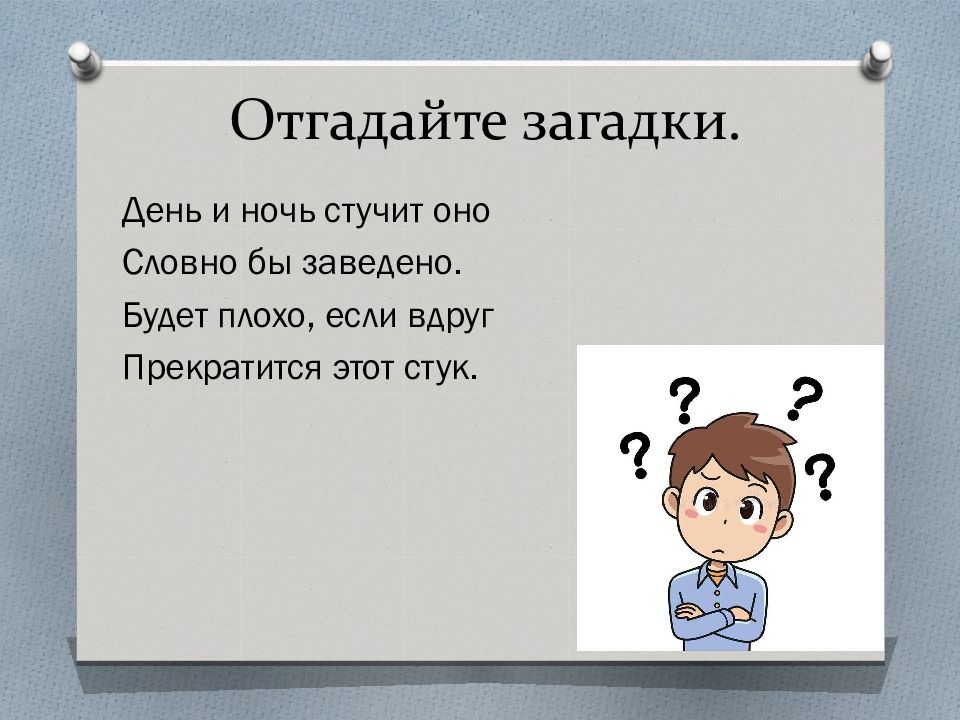 Отгадайте загадки.

День и ночь стучит оно
Словно бы заведено.
Будет плохо, если вдруг
Прекратится этот стук.

? ? ? ?